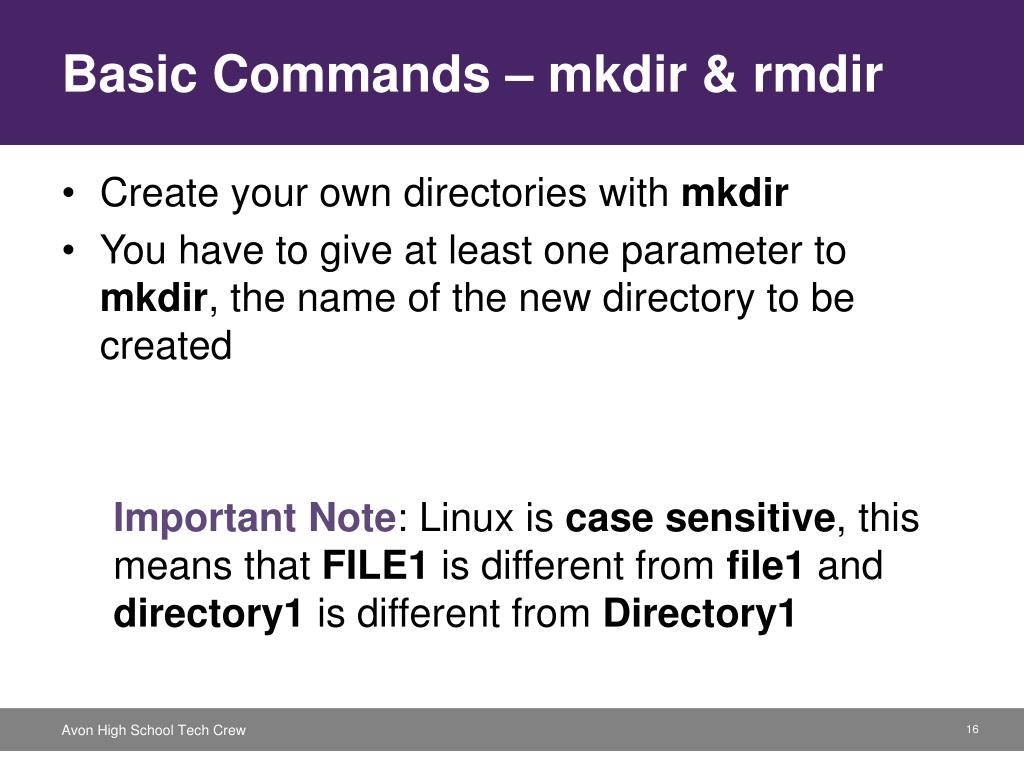 Basic Commands – mkdir & rmdir

• Create your own directories with mkdir
• You have to give at least one parameter to mkdir, the name of the new directory to be created

Important Note: Linux is case sensitive, this means that FILE1 is different from file1 and directory1 is different from Directory1

Avon High School Tech Crew

16